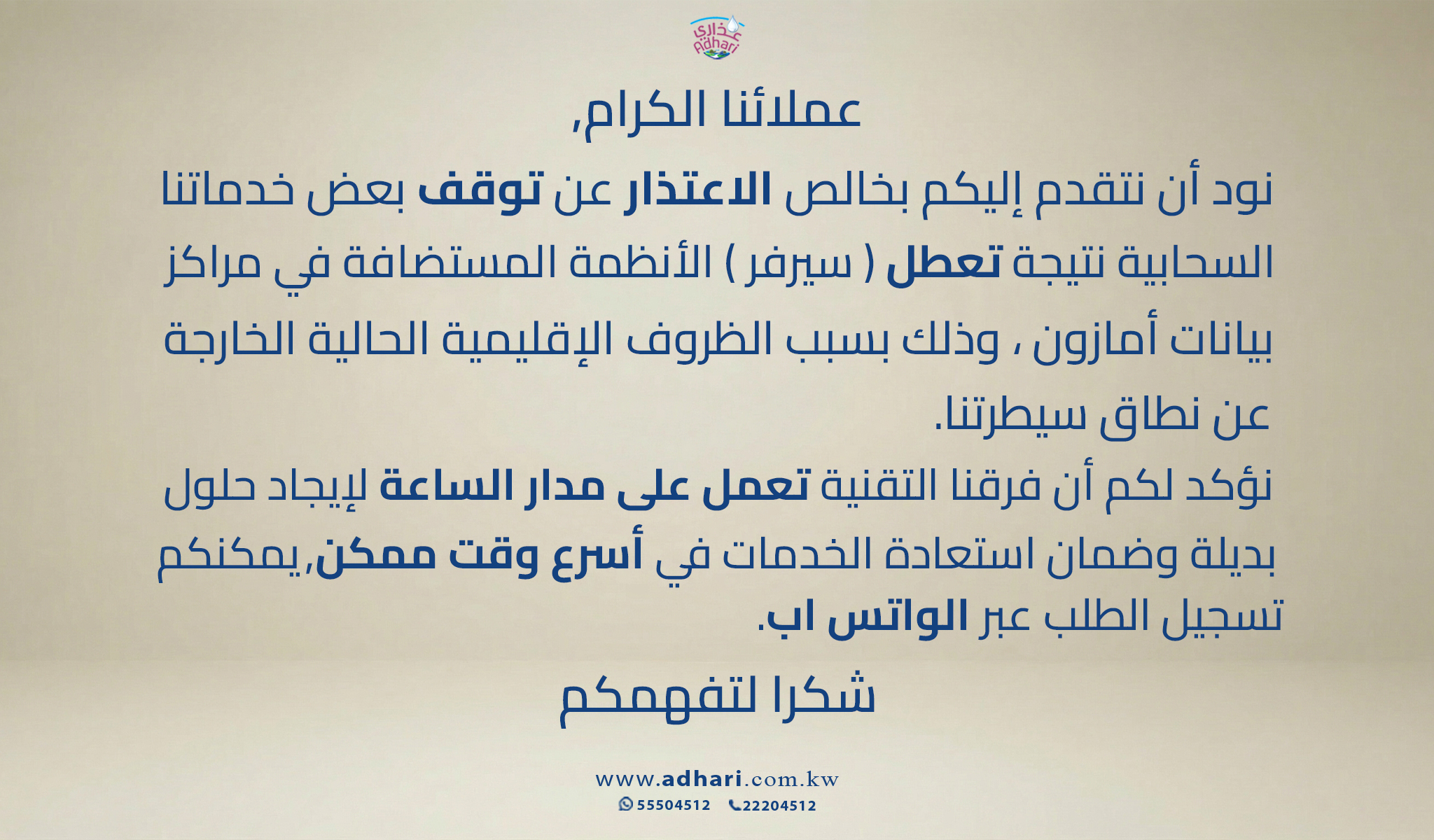 عذاري
Adhari

عملائنا الكرام,

نود أن نتقدم إليكم بخالص الاعتذار عن توقف بعض خدماتنا السحابية نتيجة تعطل ( سيرفر ) الأنظمة المستضافة في مراكز بيانات أمازون ، وذلك بسبب الظروف الإقليمية الحالية الخارجة عن نطاق سيطرتنا.

نؤكد لكم أن فرقنا التقنية تعمل على مدار الساعة لإيجاد حلول بديلة وضمان استعادة الخدمات في أسرع وقت ممكن,يمكنكم تسجيل الطلب عبر الواتس اب.

شكرا لتفهمكم

www.adhari.com.kw
55504512 22204512